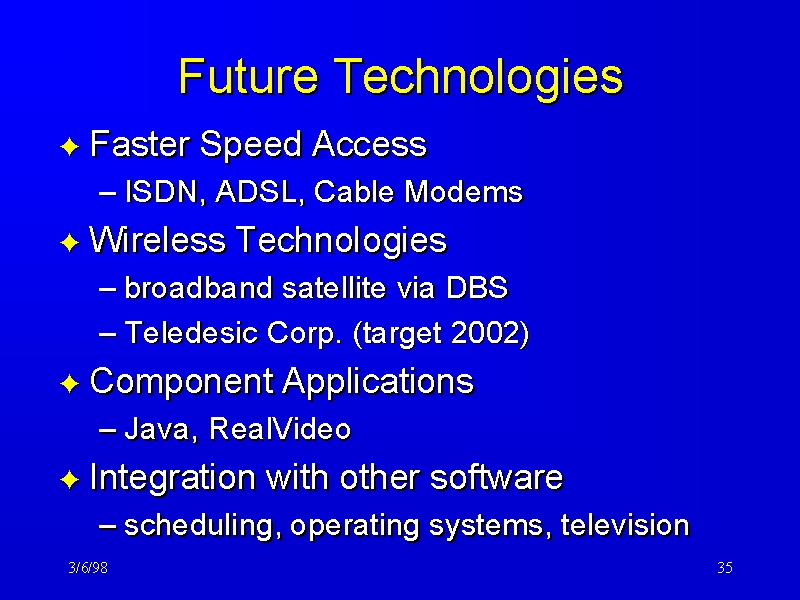 Future Technologies

✦ Faster Speed Access
– ISDN, ADSL, Cable Modems

✦ Wireless Technologies
– broadband satellite via DBS
– Teledesic Corp. (target 2002)

✦ Component Applications
– Java, RealVideo

✦ Integration with other software
– scheduling, operating systems, television

3/6/98

35